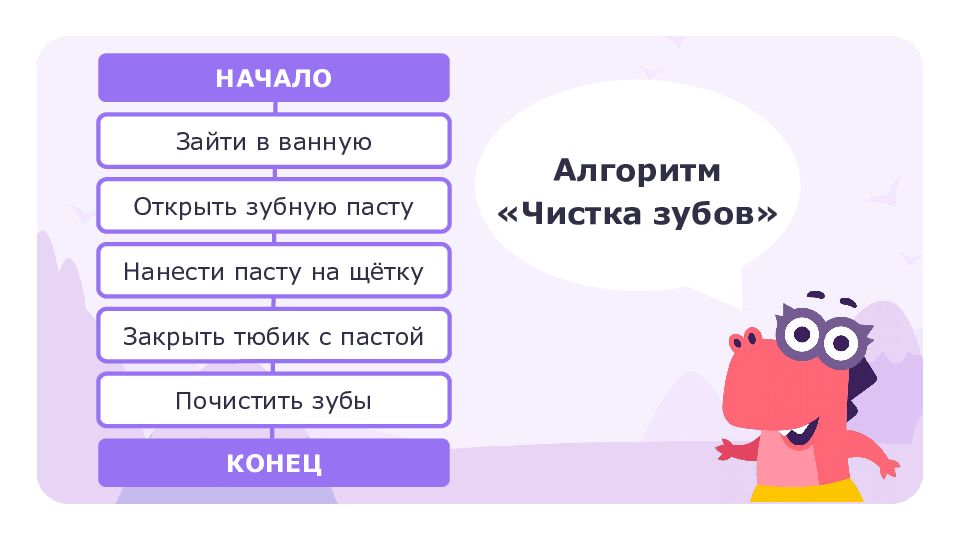 НАЧАЛО

Зайти в ванную

Открыть зубную пасту

Нанести пасту на щётку

Закрыть тюбик с пастой

Почистить зубы

КОНЕЦ

Алгоритм «Чистка зубов»